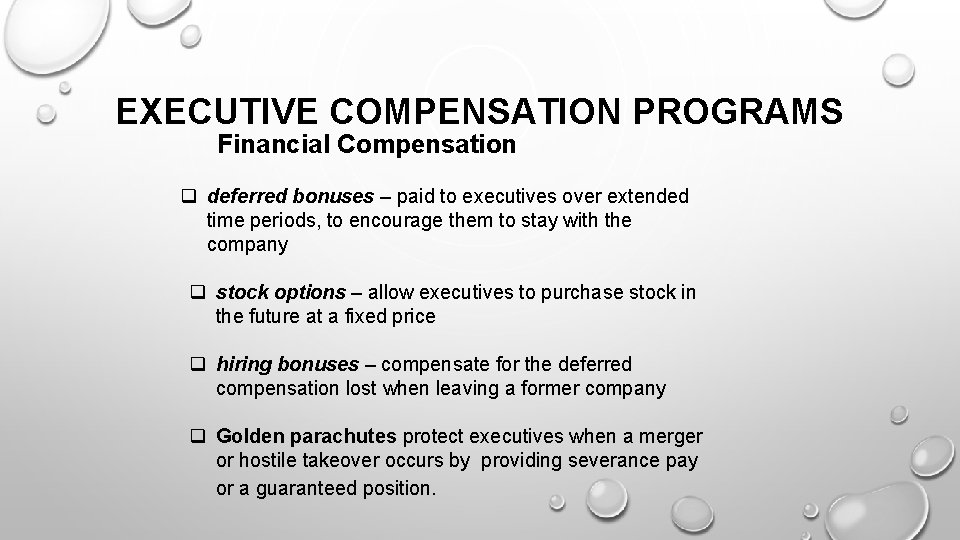 EXECUTIVE COMPENSATION PROGRAMS
Financial Compensation

❑ deferred bonuses – paid to executives over extended time periods, to encourage them to stay with the company

❑ stock options – allow executives to purchase stock in the future at a fixed price

❑ hiring bonuses – compensate for the deferred compensation lost when leaving a former company

❑ Golden parachutes protect executives when a merger or hostile takeover occurs by providing severance pay or a guaranteed position.